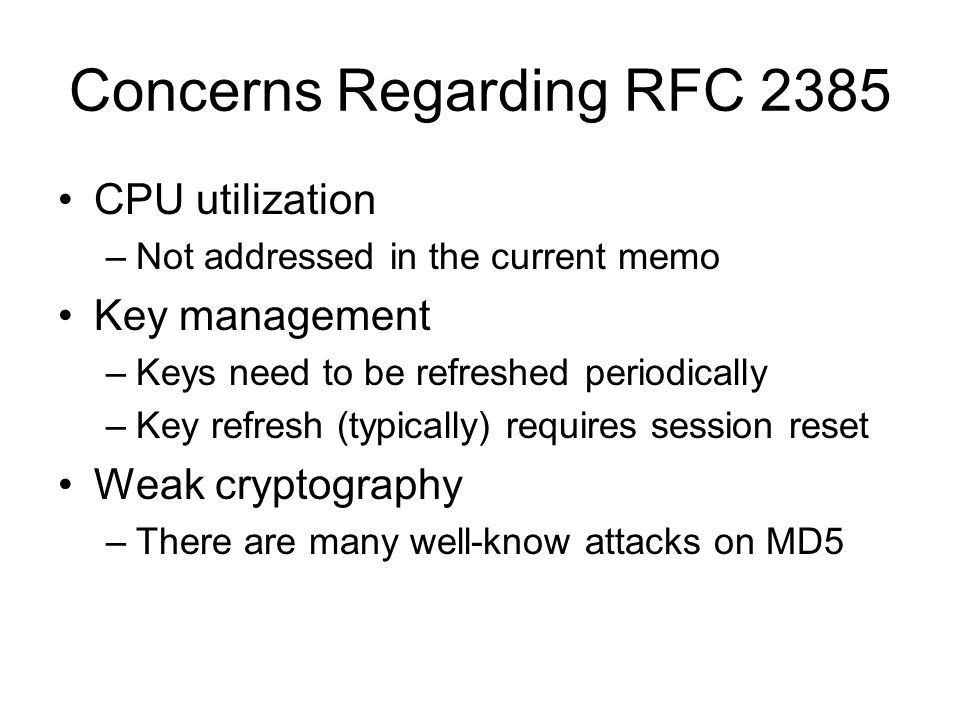 Concerns Regarding RFC 2385

• CPU utilization
 – Not addressed in the current memo
• Key management
 – Keys need to be refreshed periodically
 – Key refresh (typically) requires session reset
• Weak cryptography
 – There are many well-know attacks on MD5